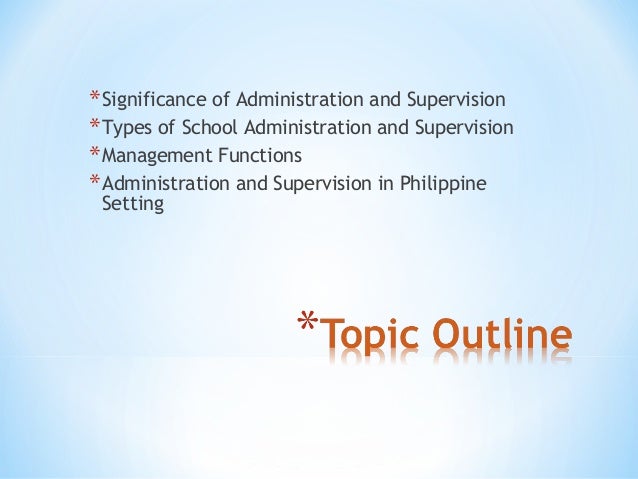 *Significance of Administration and Supervision
*Types of School Administration and Supervision
*Management Functions
*Administration and Supervision in Philippine Setting

*Topic Outline